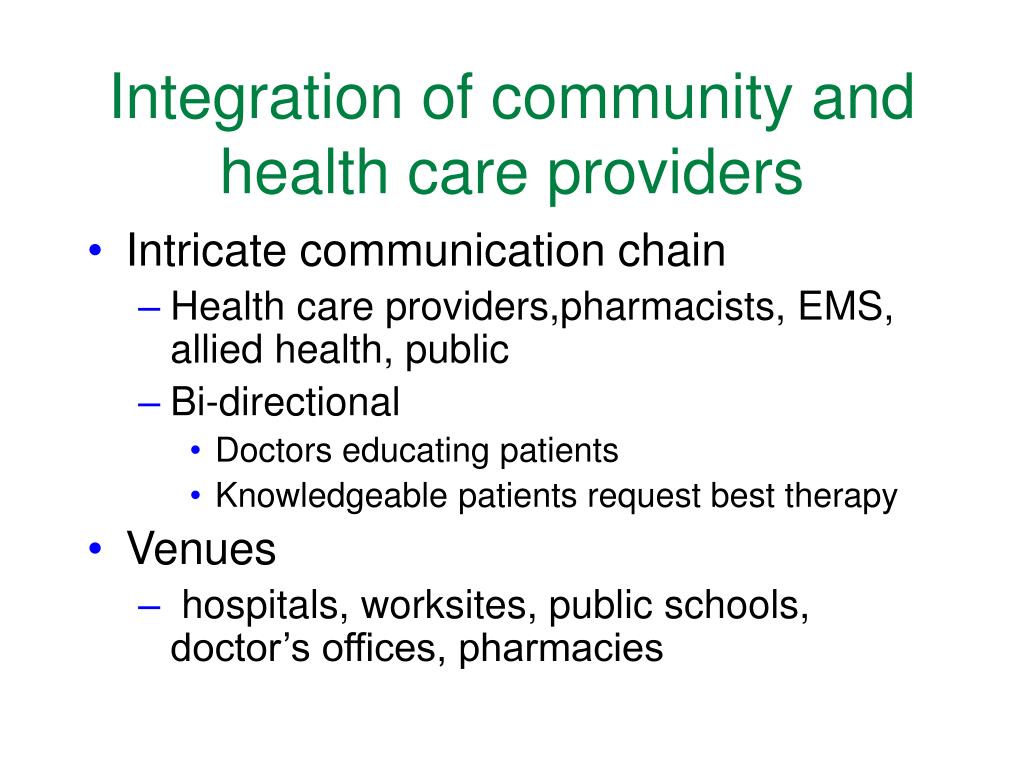 Integration of community and health care providers

• Intricate communication chain
– Health care providers,pharmacists, EMS, allied health, public
– Bi-directional
• Doctors educating patients
• Knowledgeable patients request best therapy
• Venues
– hospitals, worksites, public schools, doctor’s offices, pharmacies